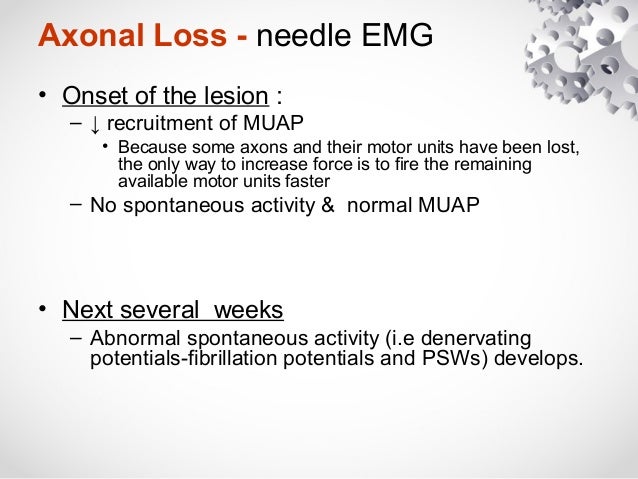 Axonal Loss - needle EMG

• Onset of the lesion :
– ↓ recruitment of MUAP
• Because some axons and their motor units have been lost, the only way to increase force is to fire the remaining available motor units faster
– No spontaneous activity & normal MUAP

• Next several weeks
– Abnormal spontaneous activity (i.e denervating potentials-fibrillation potentials and PSWs) develops.